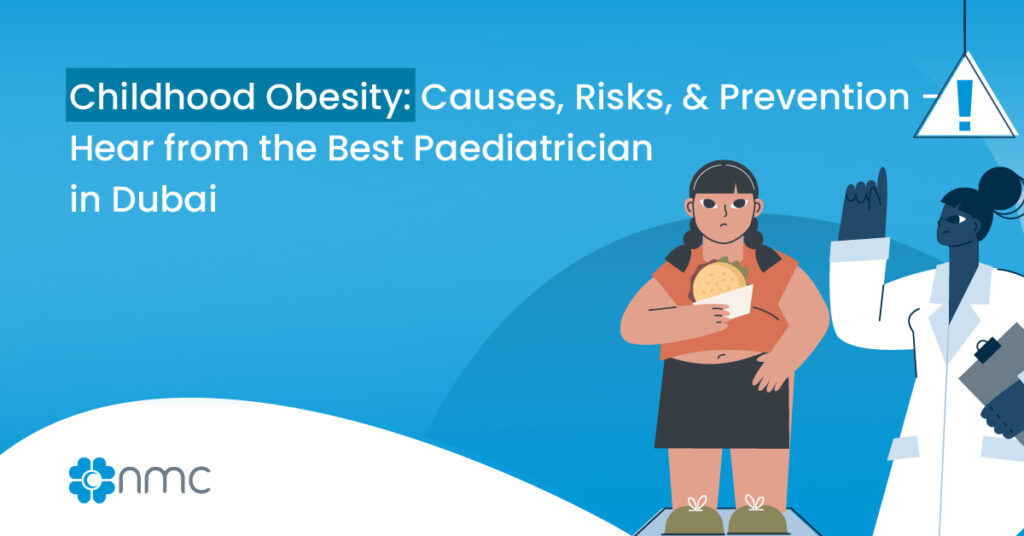 Childhood Obesity: Causes, Risks, & Prevention – Hear from the Best Paediatrician in Dubai

!

nmc